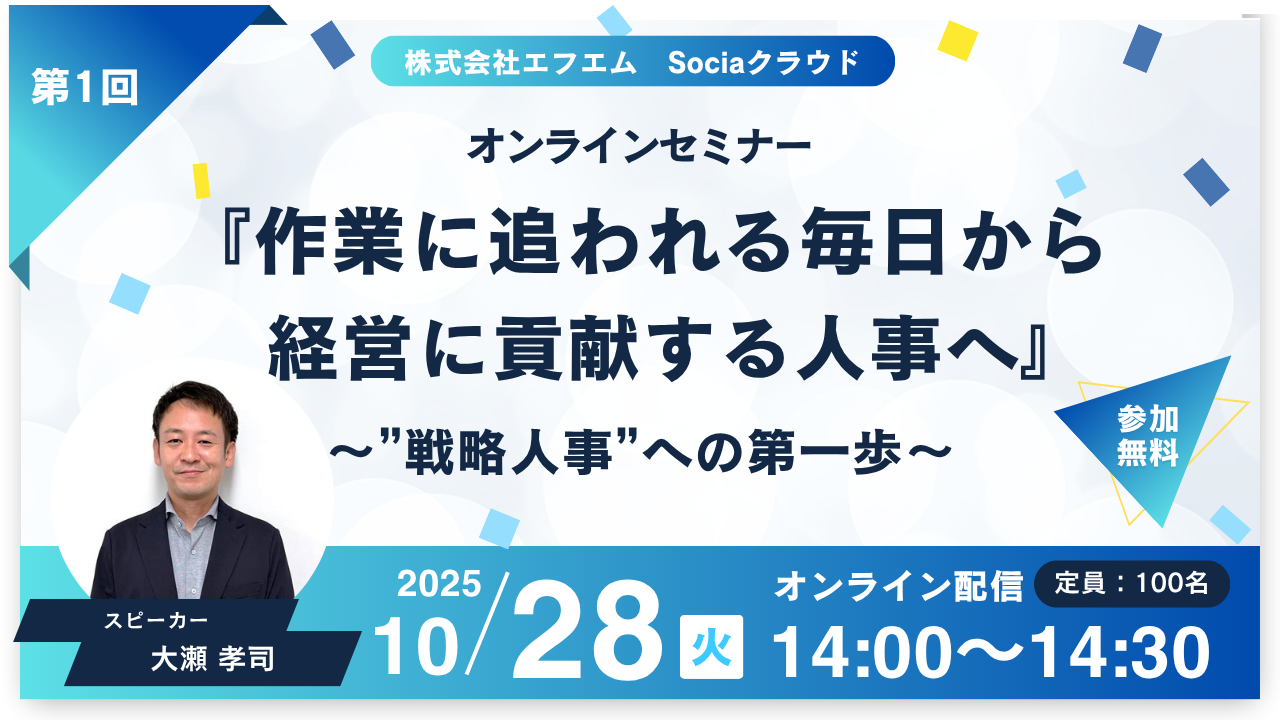 第1回

株式会社エフエム　Sociaクラウド

オンラインセミナー

『作業に追われる毎日から経営に貢献する人事へ』

～”戦略人事”への第一歩～

参加無料

スピーカー
大瀬 孝司

2025
10/28 火

オンライン配信
定員：100名
14:00～14:30